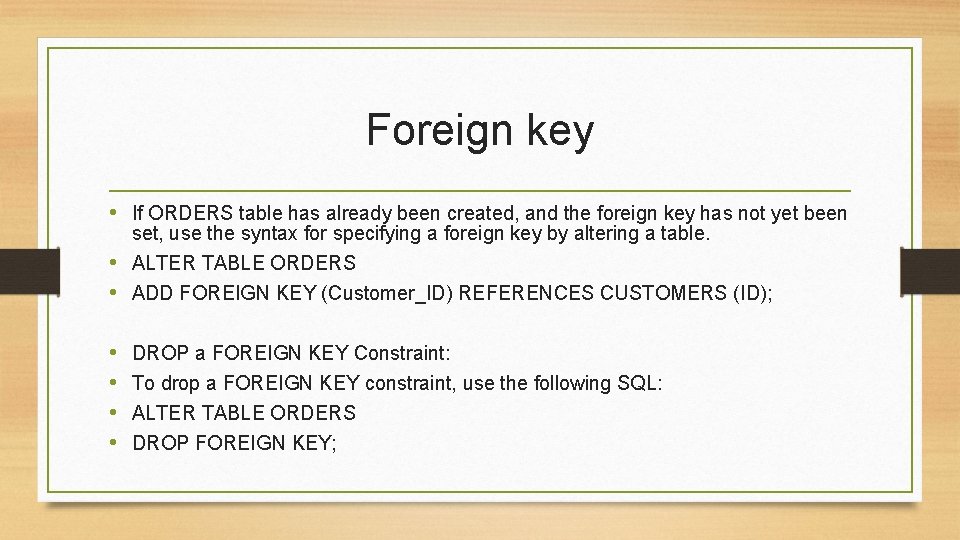 Foreign key

• If ORDERS table has already been created, and the foreign key has not yet been set, use the syntax for specifying a foreign key by altering a table.
• ALTER TABLE ORDERS
• ADD FOREIGN KEY (Customer_ID) REFERENCES CUSTOMERS (ID);

• DROP a FOREIGN KEY Constraint:
• To drop a FOREIGN KEY constraint, use the following SQL:
• ALTER TABLE ORDERS
• DROP FOREIGN KEY;